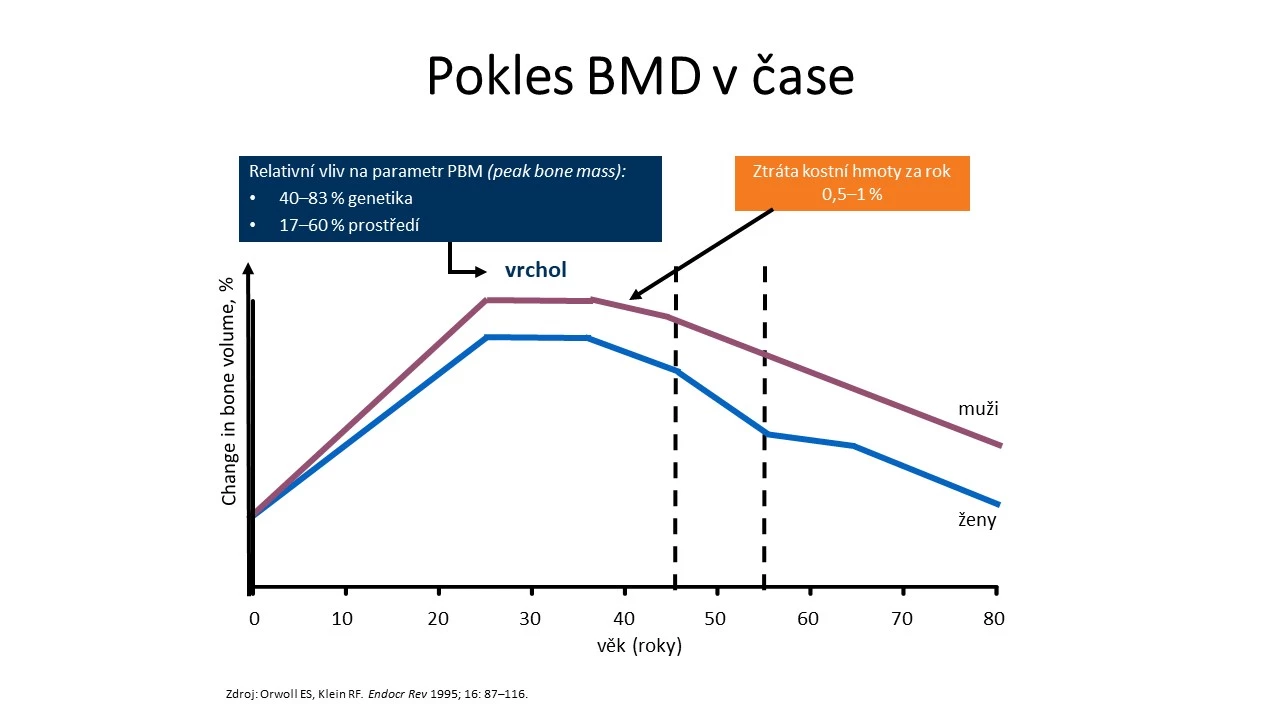 Pokles BMD v čase

Relativní vliv na parametr PBM (peak bone mass):
• 40–83 % genetika
• 17–60 % prostředí

Ztráta kostní hmoty za rok
0,5–1 %

vrchol

Change in bone volume, %

muži

ženy

0
10
20
30
40
50
60
70
80
věk (roky)

Zdroj: Orwoll ES, Klein RF. Endocr Rev 1995; 16: 87–116.